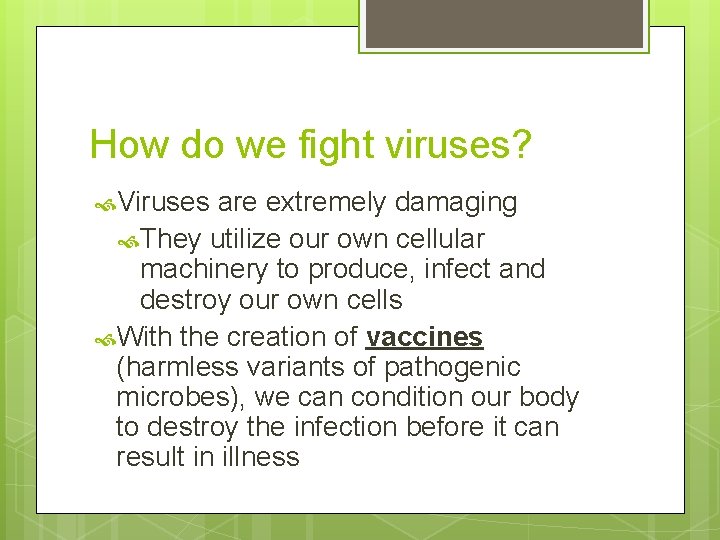 How do we fight viruses?

Viruses are extremely damaging

They utilize our own cellular machinery to produce, infect and destroy our own cells

With the creation of vaccines (harmless variants of pathogenic microbes), we can condition our body to destroy the infection before it can result in illness